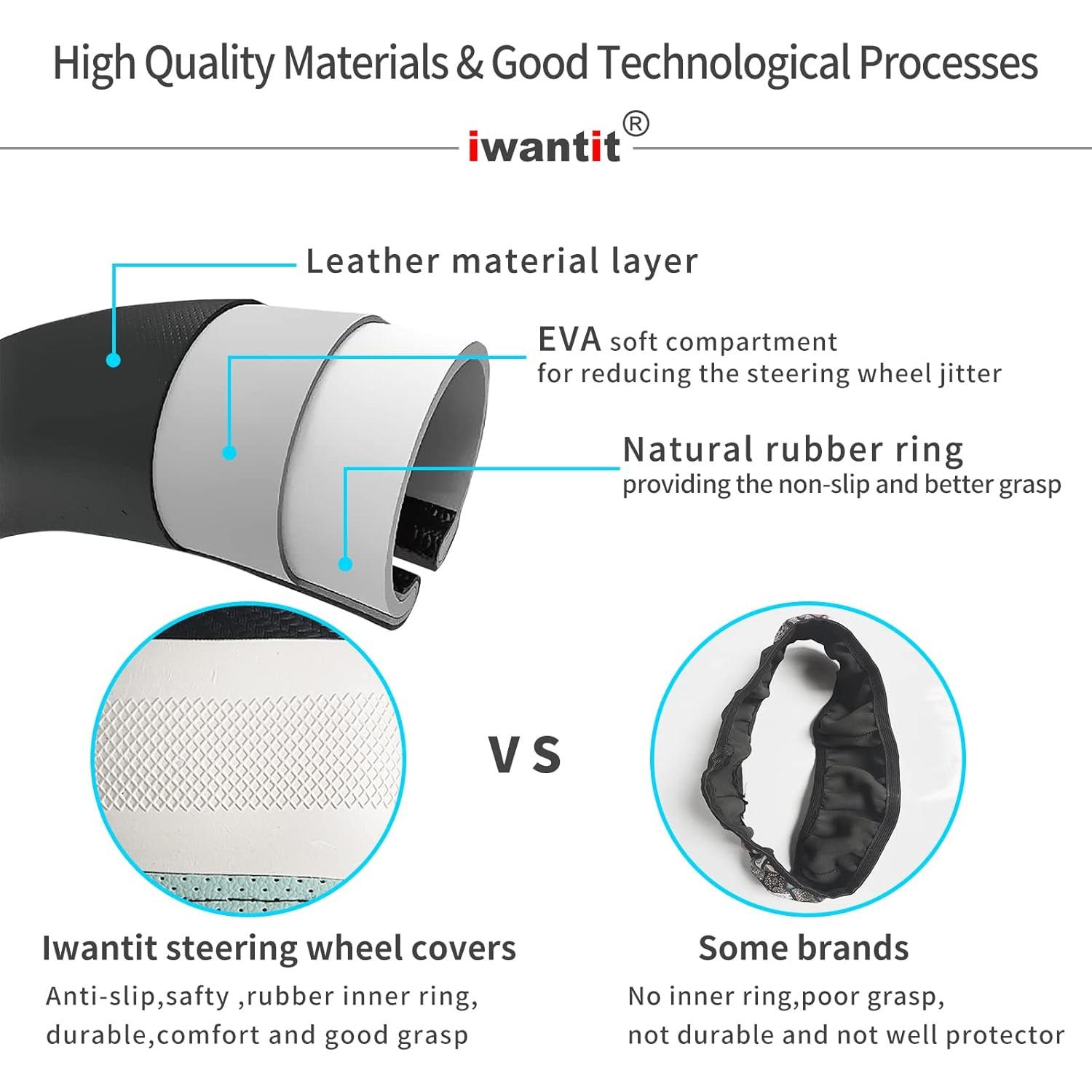 High Quality Materials & Good Technological Processes

iwantit®

Leather material layer

EVA soft compartment
for reducing the steering wheel jitter

Natural rubber ring
providing the non-slip and better grasp

VS

Iwantit steering wheel covers
Anti-slip,safty ,rubber inner ring,
durable,comfort and good grasp

Some brands
No inner ring,poor grasp,
not durable and not well protector